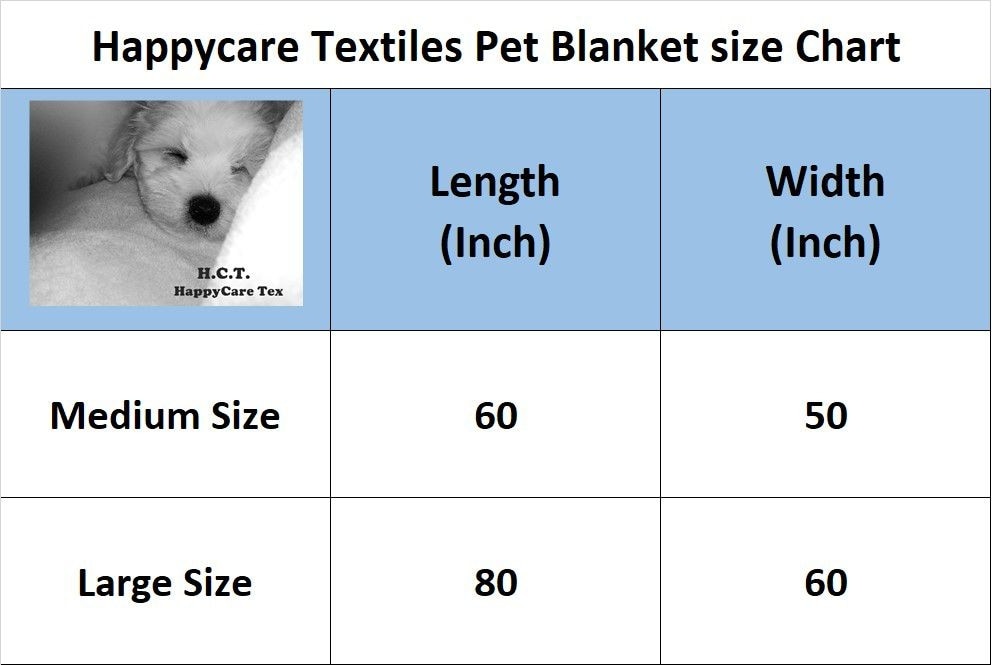 Happycare Textiles Pet Blanket size Chart

| H.C.T. HappyCare Tex | Length (Inch) | Width (Inch) |
|---|---|---|
| Medium Size | 60 | 50 |
| Large Size | 80 | 60 |